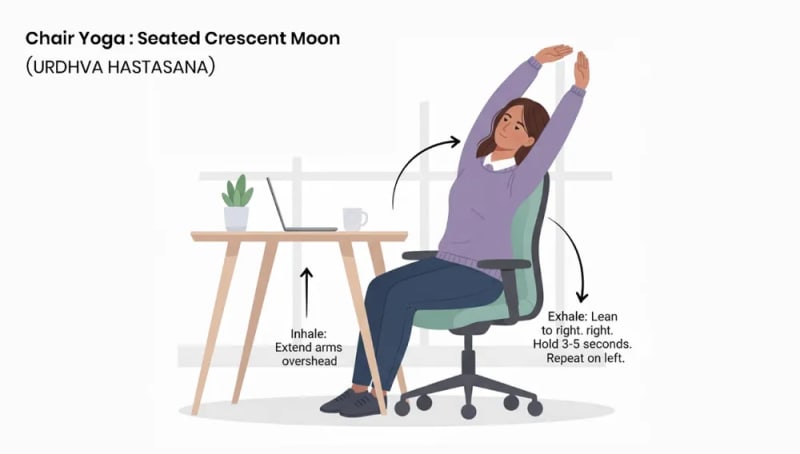 Chair Yoga : Seated Crescent Moon
(URDHVA HASTASANA)

Inhale: Extend arms overshead

Exhale: Lean to right. right. Hold 3-5 seconds. Repeat on left.